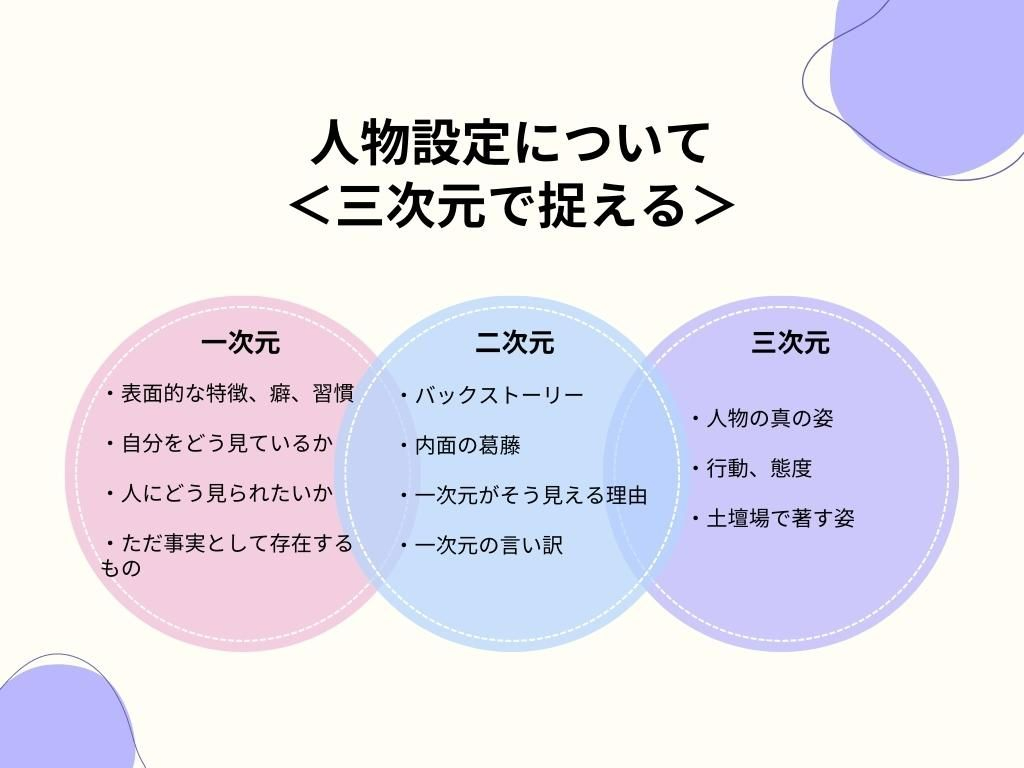 人物設定について
＜三次元で捉える＞

一次元

・表面的な特徴、癖、習慣

・自分をどう見ているか

・人にどう見られたいか

・ただ事実として存在するもの

二次元

・バックストーリー

・内面の葛藤

・一次元がそう見える理由

・一次元の言い訳

三次元

・人物の真の姿

・行動、態度

・土壇場で著す姿